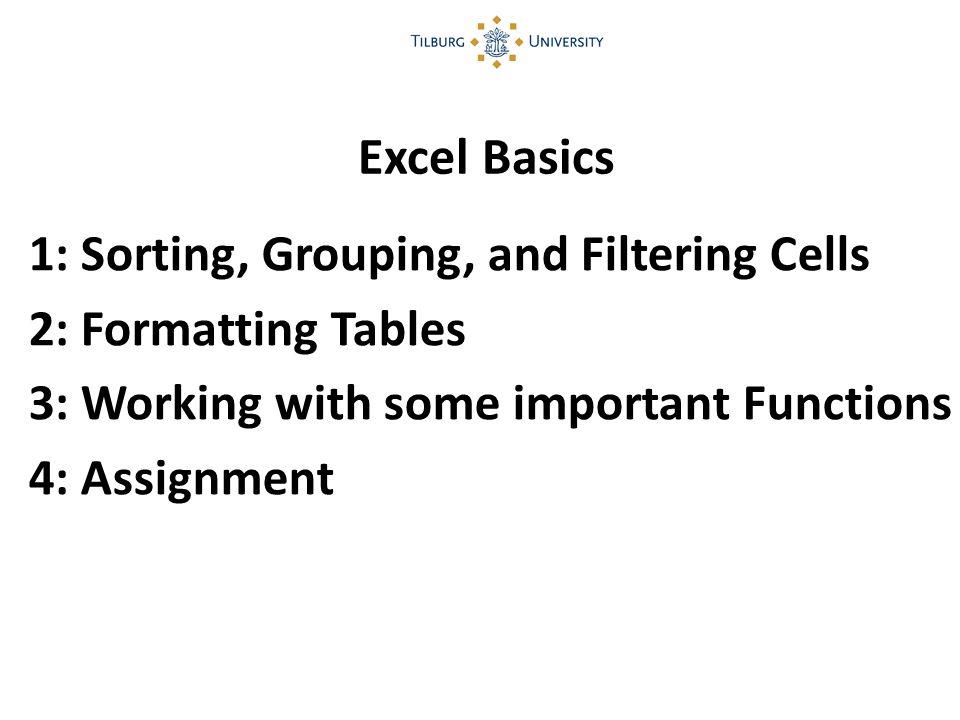 TILBURG UNIVERSITY

Excel Basics

1: Sorting, Grouping, and Filtering Cells

2: Formatting Tables

3: Working with some important Functions

4: Assignment